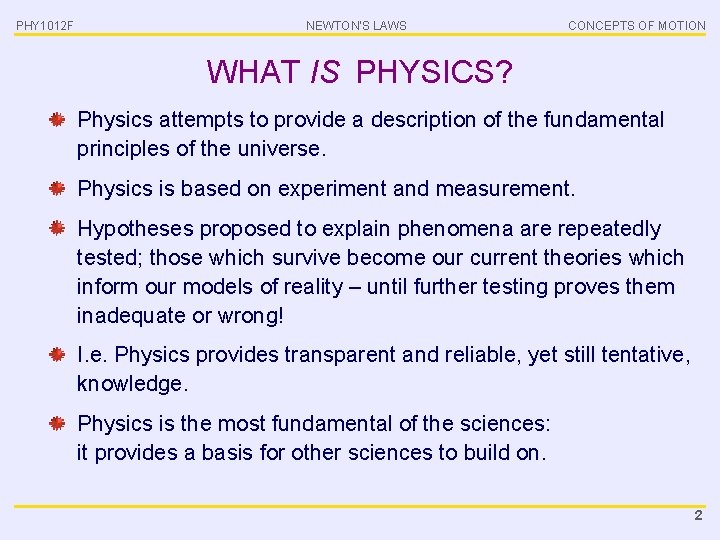 PHY1012F NEWTON'S LAWS CONCEPTS OF MOTION

WHAT IS PHYSICS?

Physics attempts to provide a description of the fundamental principles of the universe.

Physics is based on experiment and measurement.

Hypotheses proposed to explain phenomena are repeatedly tested; those which survive become our current theories which inform our models of reality – until further testing proves them inadequate or wrong!

I.e. Physics provides transparent and reliable, yet still tentative, knowledge.

Physics is the most fundamental of the sciences:
it provides a basis for other sciences to build on.

2